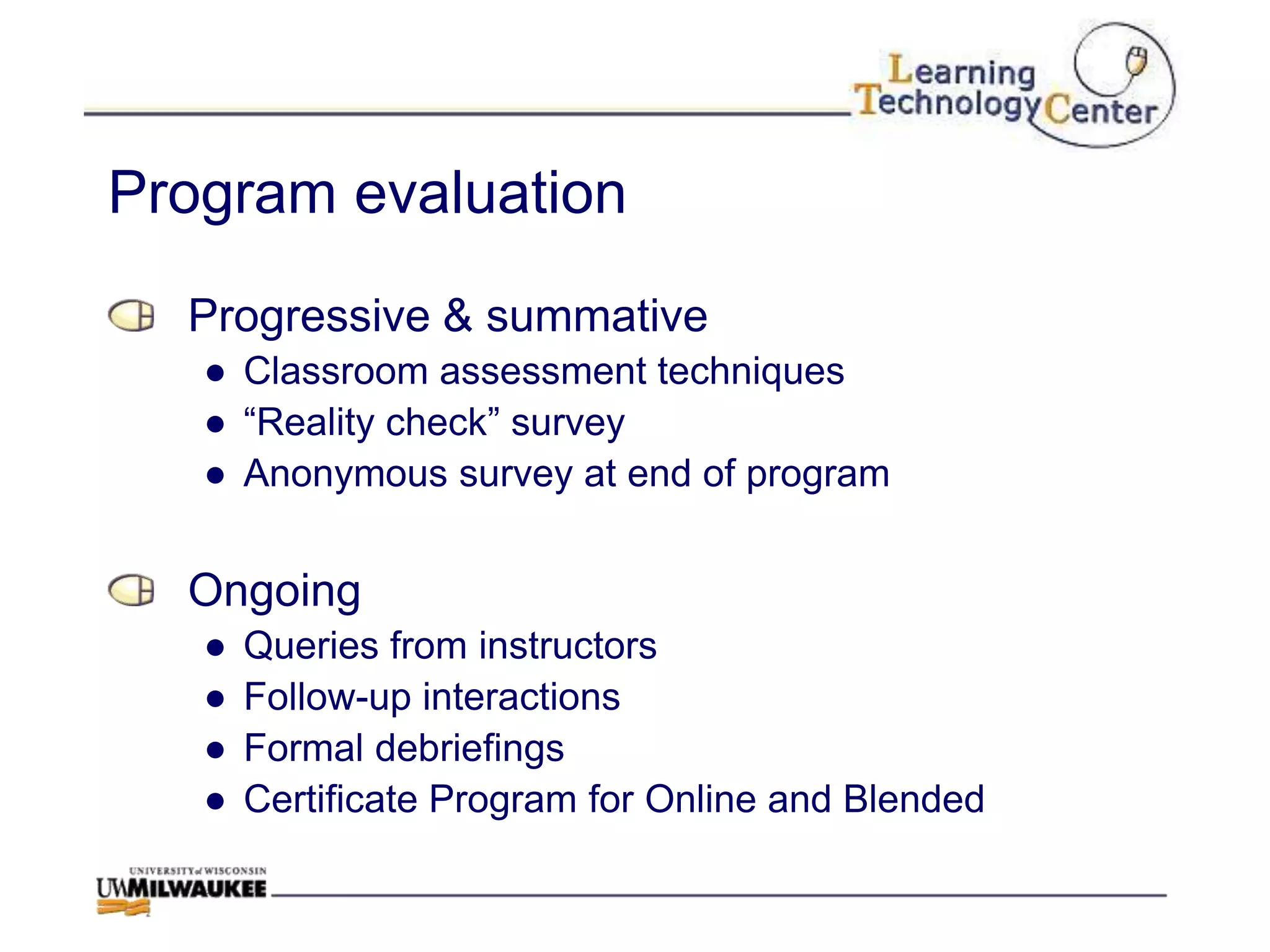 Learning Technology Center

Program evaluation

Progressive & summative
- Classroom assessment techniques
- “Reality check” survey
- Anonymous survey at end of program

Ongoing
- Queries from instructors
- Follow-up interactions
- Formal debriefings
- Certificate Program for Online and Blended

UNIVERSITY of WISCONSIN
UWMILWAUKEE